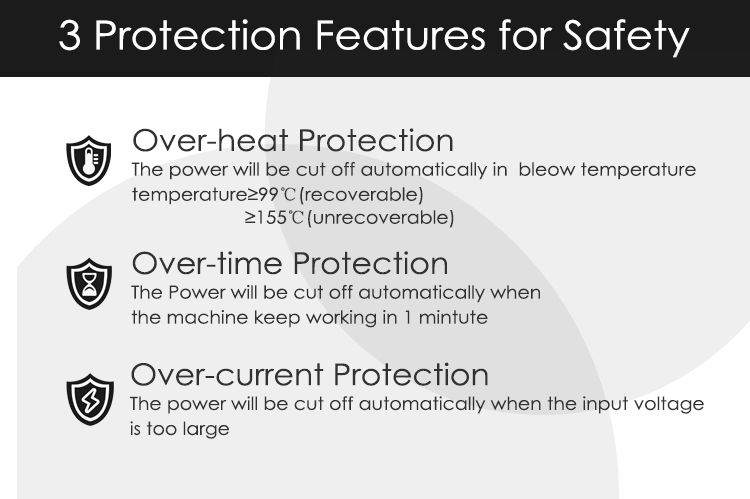 3 Protection Features for Safety

Over-heat Protection
The power will be cut off automatically in bleow temperature
temperature≥99℃(recoverable)
≥155℃(unrecoverable)

Over-time Protection
The Power will be cut off automatically when the machine keep working in 1 mintute

Over-current Protection
The power will be cut off automatically when the input voltage is too large